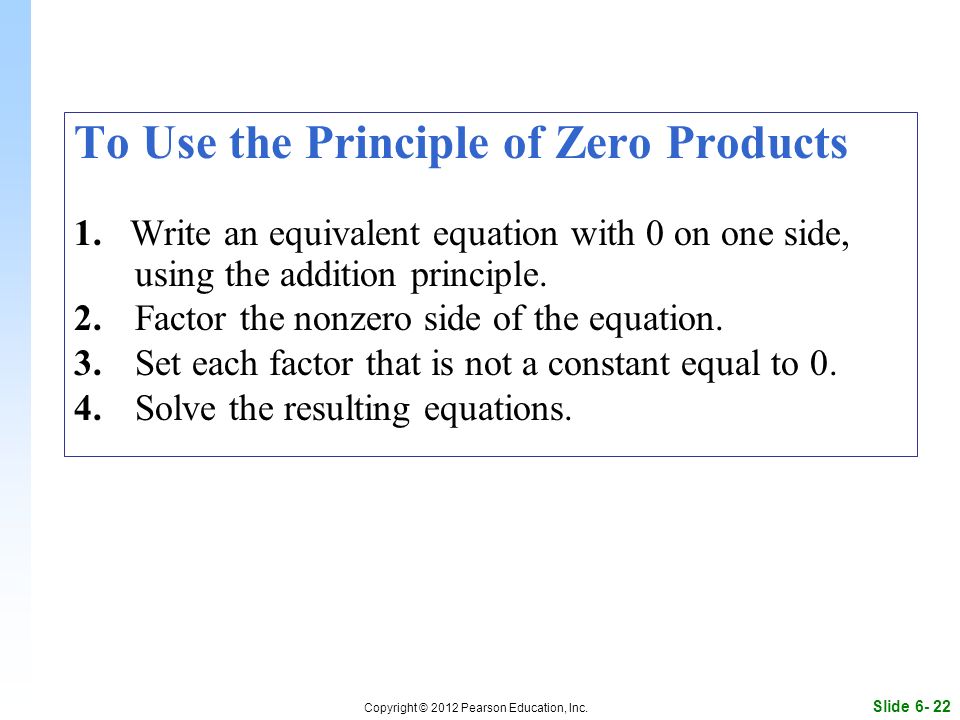 To Use the Principle of Zero Products

1. Write an equivalent equation with 0 on one side, using the addition principle.
2. Factor the nonzero side of the equation.
3. Set each factor that is not a constant equal to 0.
4. Solve the resulting equations.

Copyright © 2012 Pearson Education, Inc.

Slide 6- 22